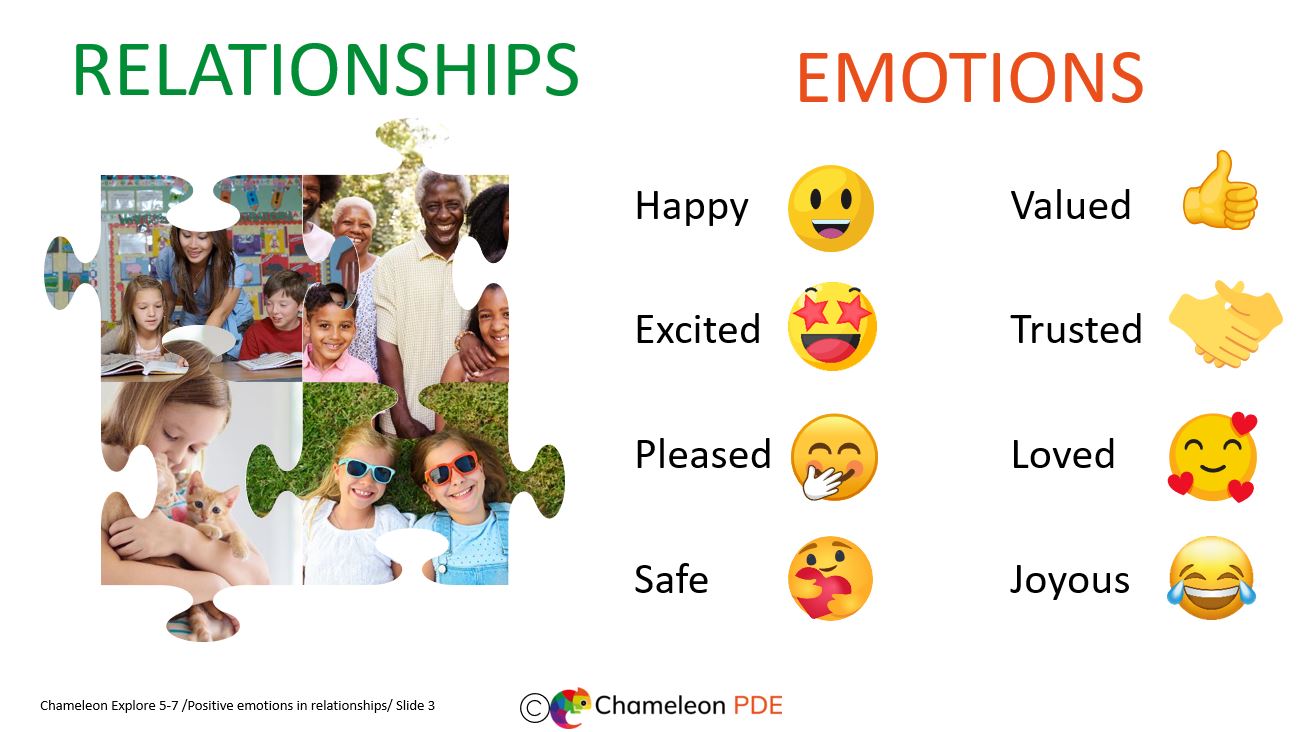 RELATIONSHIPS

EMOTIONS

Happy

Excited

Pleased

Safe

Valued

Trusted

Loved

Joyous

Chameleon Explore 5-7 /Positive emotions in relationships/ Slide 3

© Chameleon PDE